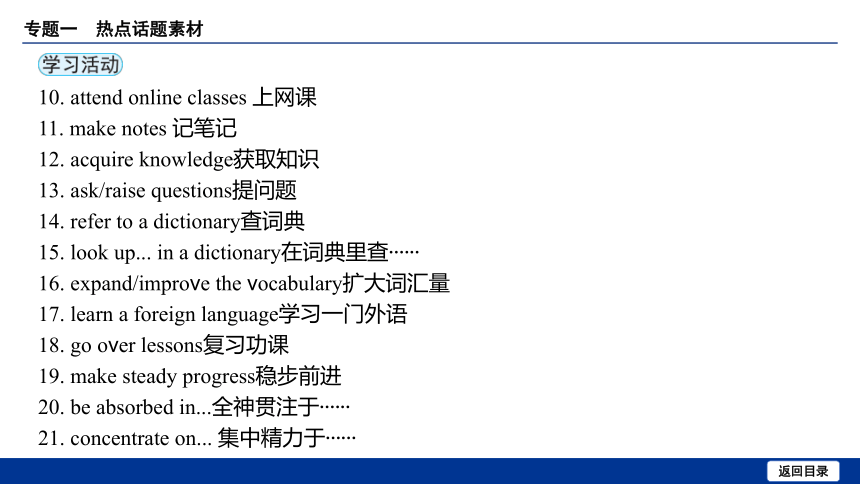 专题一　热点话题素材

学习活动

10. attend online classes 上网课

11. make notes 记笔记

12. acquire knowledge获取知识

13. ask/raise questions提问题

14. refer to a dictionary查词典

15. look up... in a dictionary在词典里查……

16. expand/improve the vocabulary扩大词汇量

17. learn a foreign language学习一门外语

18. go over lessons复习功课

19. make steady progress稳步前进

20. be absorbed in...全神贯注于……

21. concentrate on... 集中精力于……

返回目录